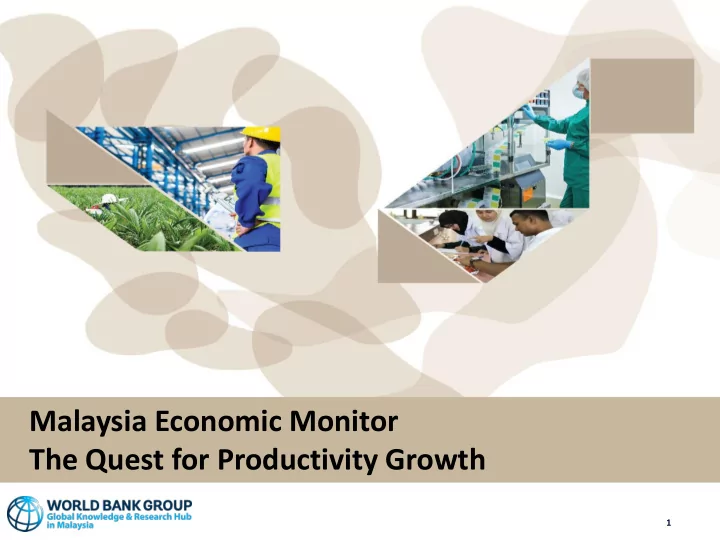 Malaysia Economic Monitor
The Quest for Productivity Growth

WORLD BANK GROUP
Global Knowledge & Research Hub in Malaysia

1